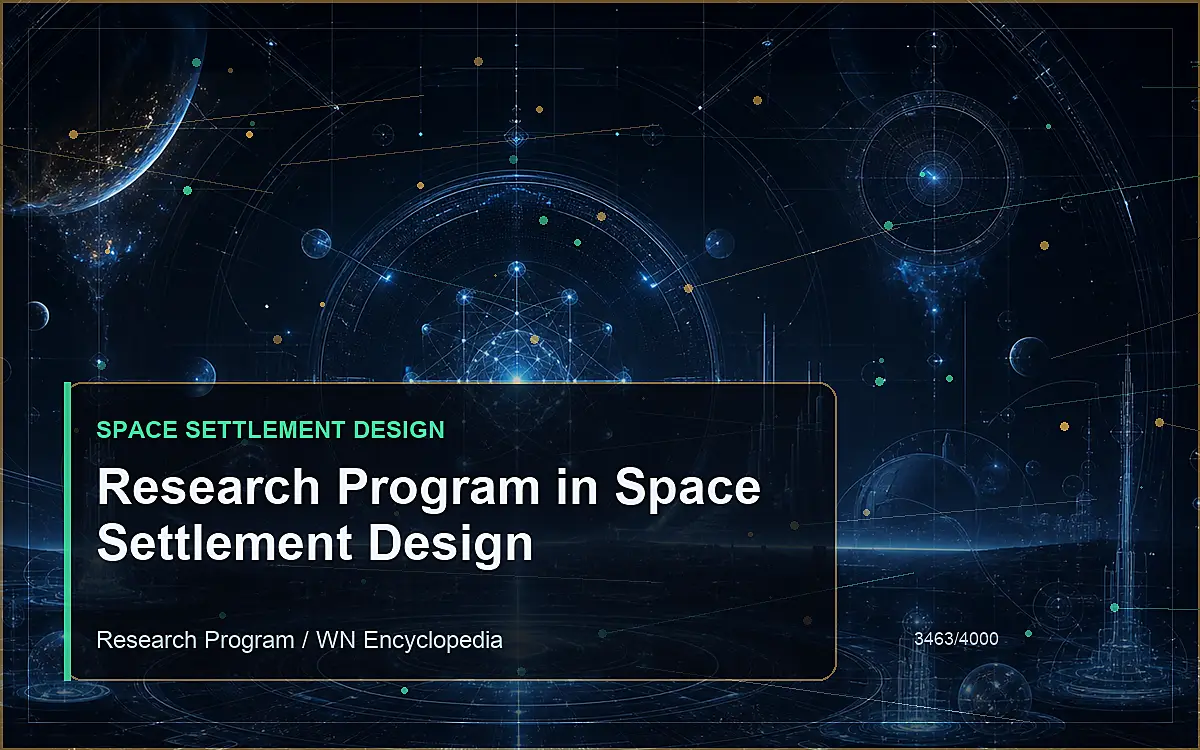 SPACE SETTLEMENT DESIGN

Research Program in Space Settlement Design

Research Program / WN Encyclopedia

3463/4000